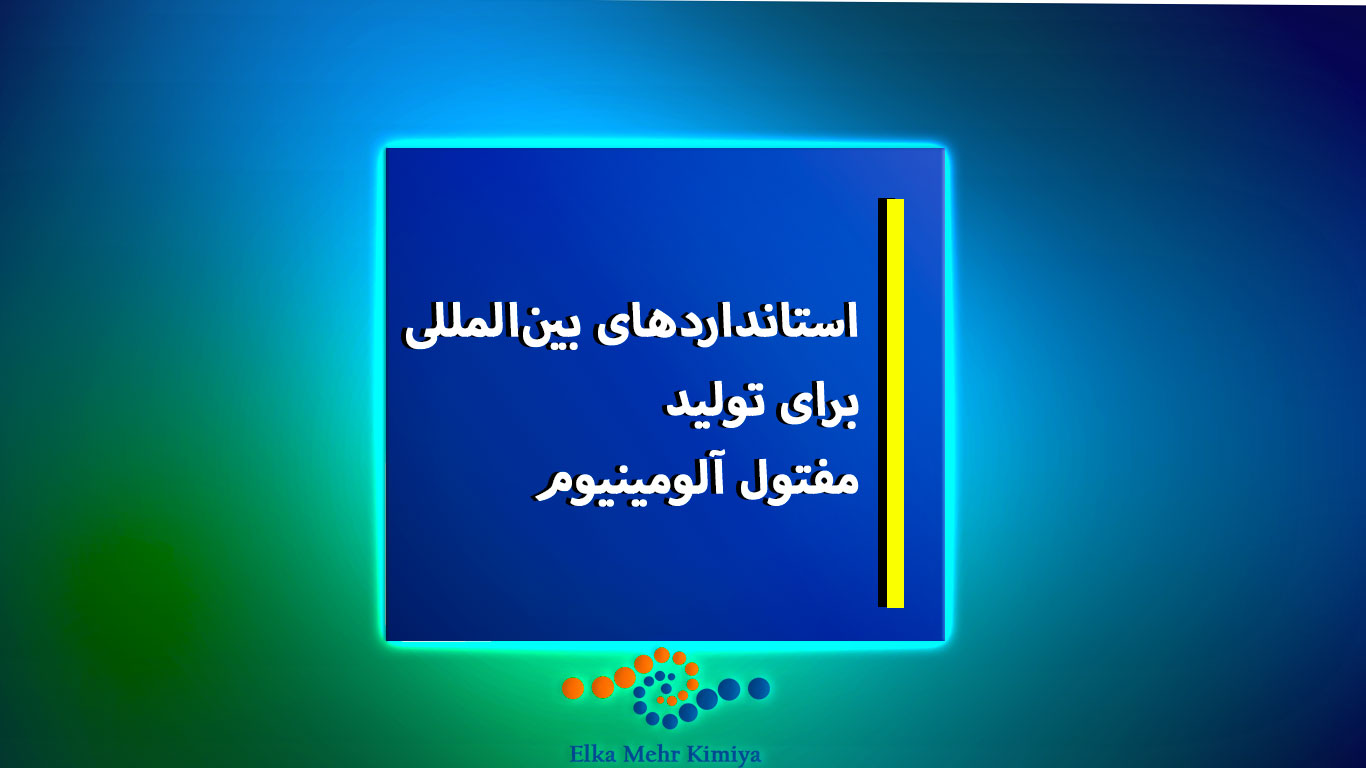 استانداردهای بین‌المللی
برای تولید
مفتول آلومینیوم

Elka Mehr Kimiya